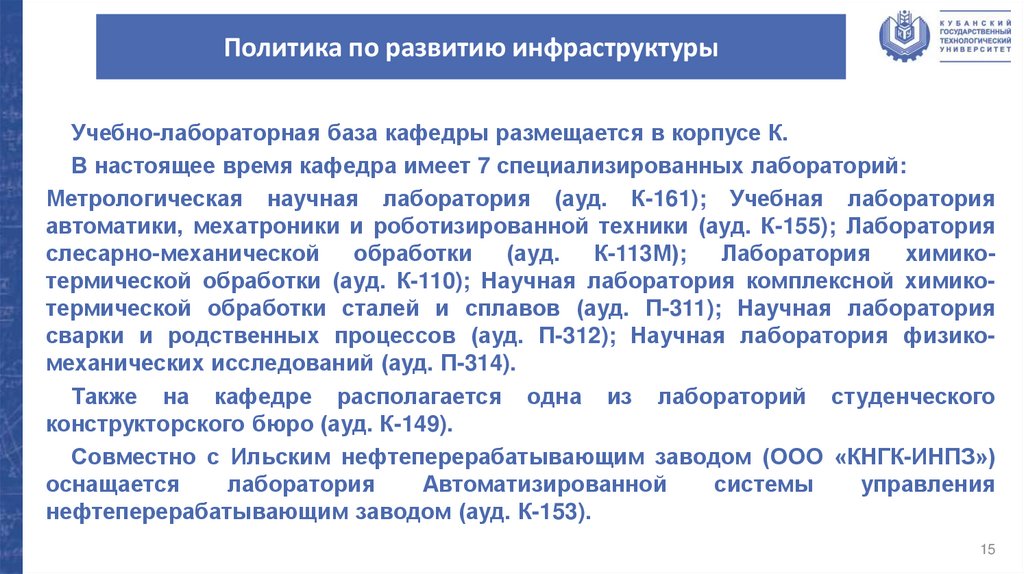 Политика по развитию инфраструктуры

КУБАНСКИЙ ГОСУДАРСТВЕННЫЙ ТЕХНОЛОГИЧЕСКИЙ УНИВЕРСИТЕТ

Учебно-лабораторная база кафедры размещается в корпусе К.

В настоящее время кафедра имеет 7 специализированных лабораторий:

Метрологическая научная лаборатория (ауд. К-161); Учебная лаборатория автоматики, мехатроники и роботизированной техники (ауд. К-155); Лаборатория слесарно-механической обработки (ауд. К-113М); Лаборатория химико-термической обработки (ауд. К-110); Научная лаборатория комплексной химико-термической обработки сталей и сплавов (ауд. П-311); Научная лаборатория сварки и родственных процессов (ауд. П-312); Научная лаборатория физико-механических исследований (ауд. П-314).

Также на кафедре располагается одна из лабораторий студенческого конструкторского бюро (ауд. К-149).

Совместно с Ильским нефтеперерабатывающим заводом (ООО «КНГК-ИНПЗ») оснащается лаборатория Автоматизированной системы управления нефтеперерабатывающим заводом (ауд. К-153).

15